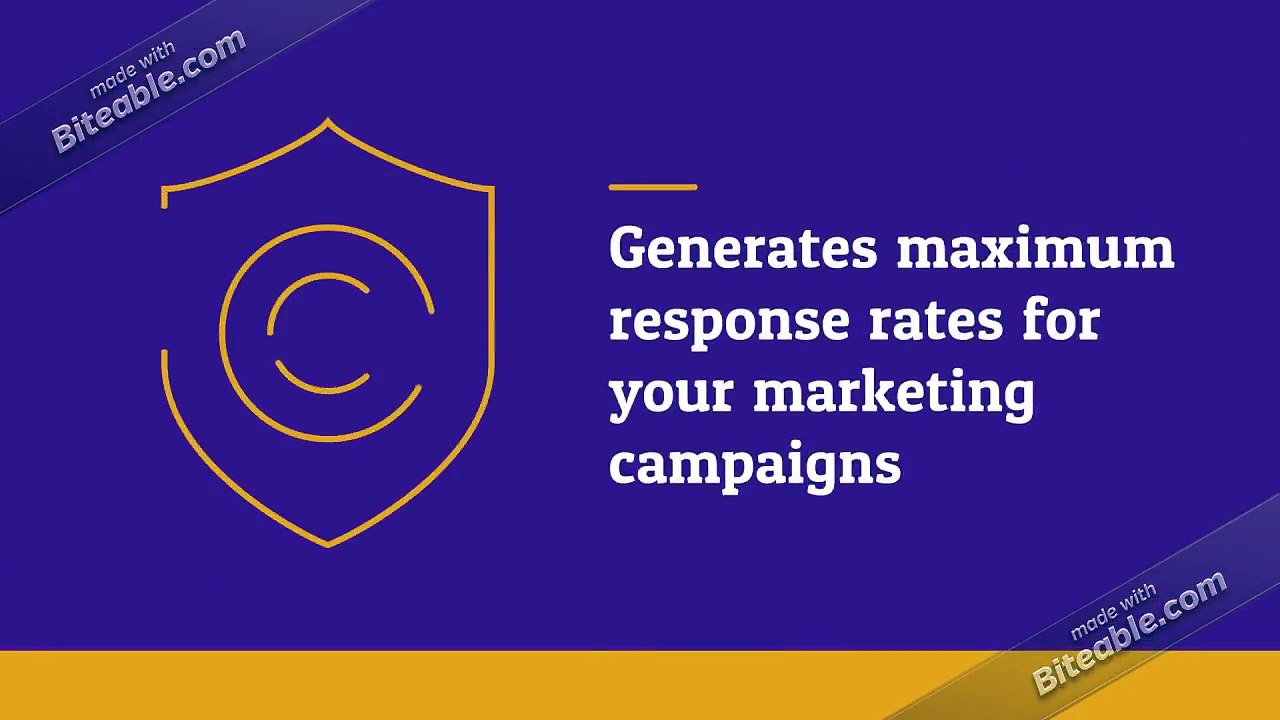 made with Biteable.com

Generates maximum response rates for your marketing campaigns

made with Biteable.com